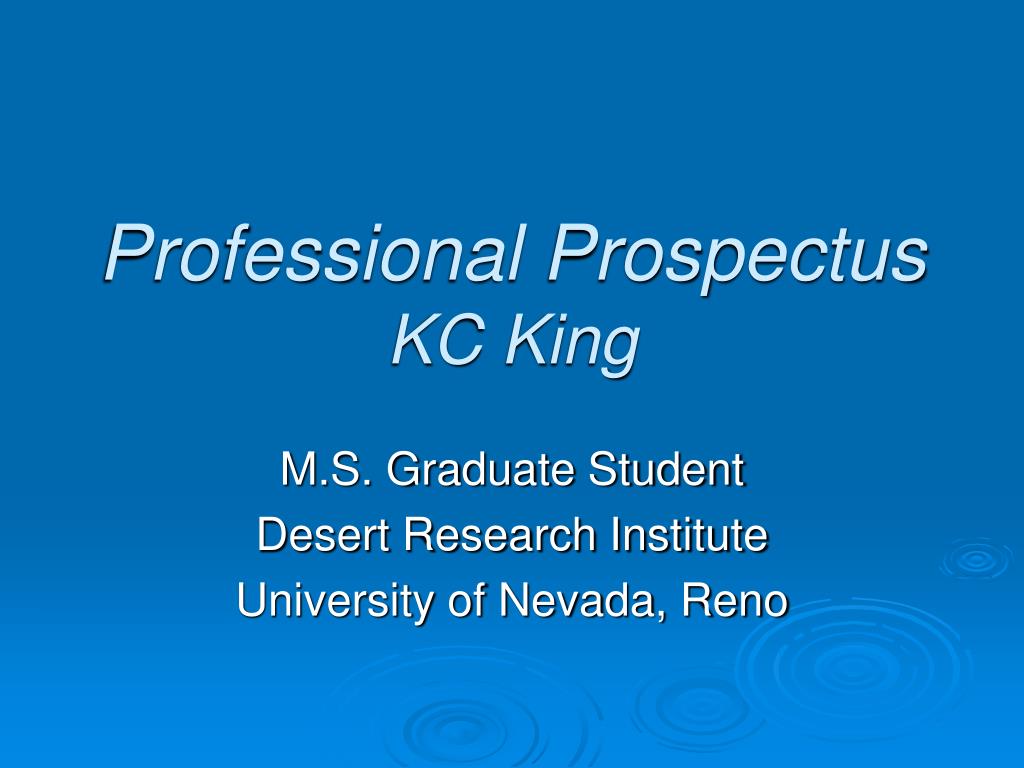 Professional Prospectus
KC King

M.S. Graduate Student
Desert Research Institute
University of Nevada, Reno